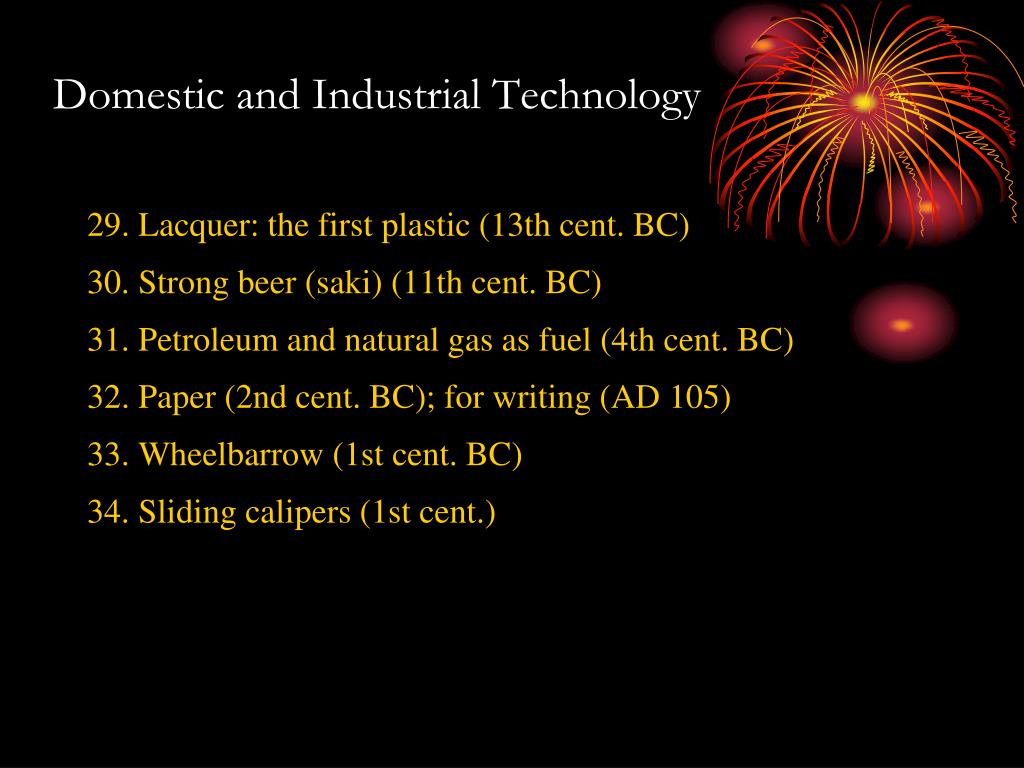 Domestic and Industrial Technology

29. Lacquer: the first plastic (13th cent. BC)

30. Strong beer (saki) (11th cent. BC)

31. Petroleum and natural gas as fuel (4th cent. BC)

32. Paper (2nd cent. BC); for writing (AD 105)

33. Wheelbarrow (1st cent. BC)

34. Sliding calipers (1st cent.)